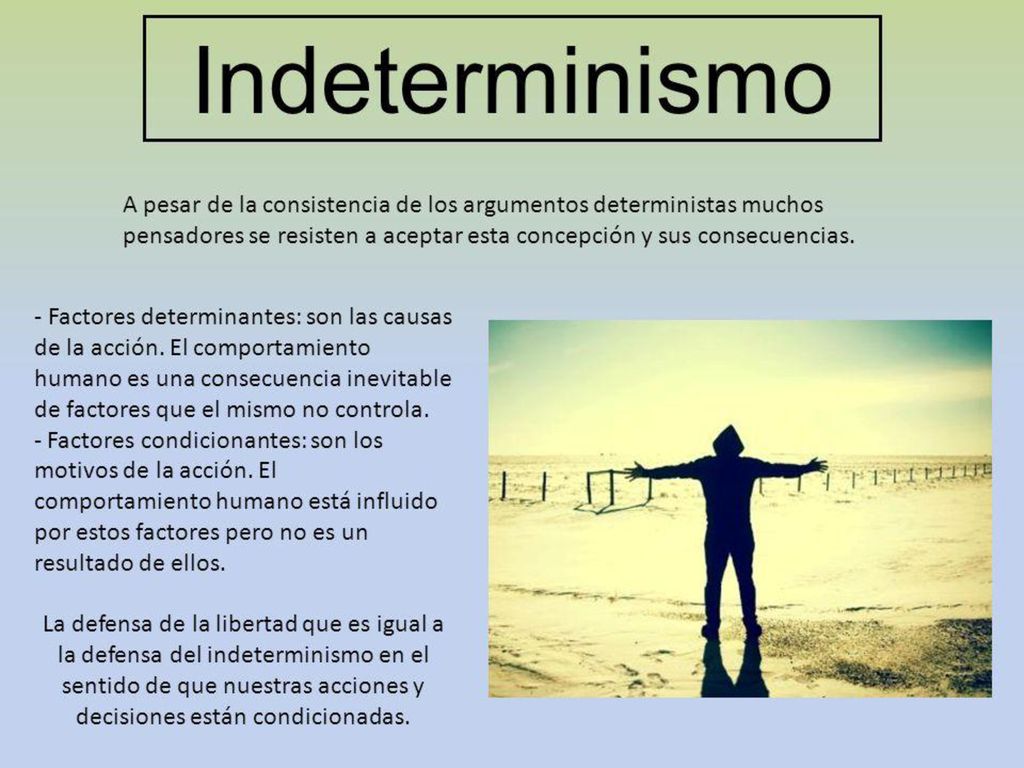 Indeterminismo

A pesar de la consistencia de los argumentos deterministas muchos pensadores se resisten a aceptar esta concepción y sus consecuencias.

- Factores determinantes: son las causas de la acción. El comportamiento humano es una consecuencia inevitable de factores que el mismo no controla.
- Factores condicionantes: son los motivos de la acción. El comportamiento humano está influido por estos factores pero no es un resultado de ellos.

La defensa de la libertad que es igual a la defensa del indeterminismo en el sentido de que nuestras acciones y decisiones están condicionadas.